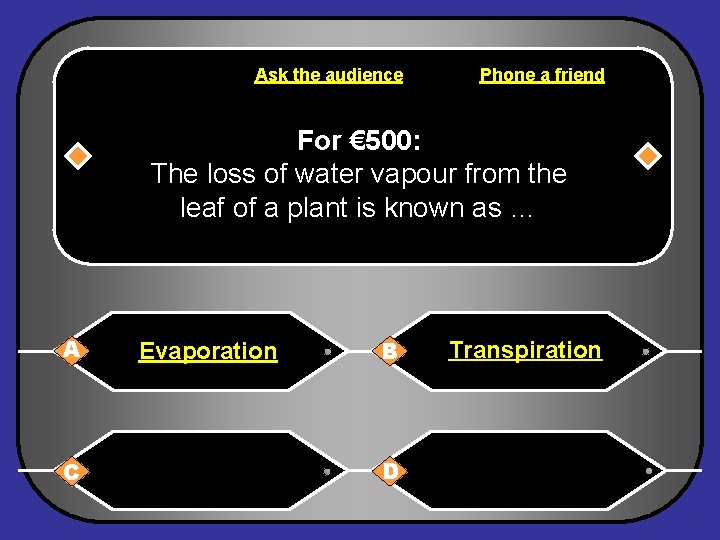 Ask the audience

Phone a friend

For €500:
The loss of water vapour from the leaf of a plant is known as …

A Evaporation

B Transpiration

C

D